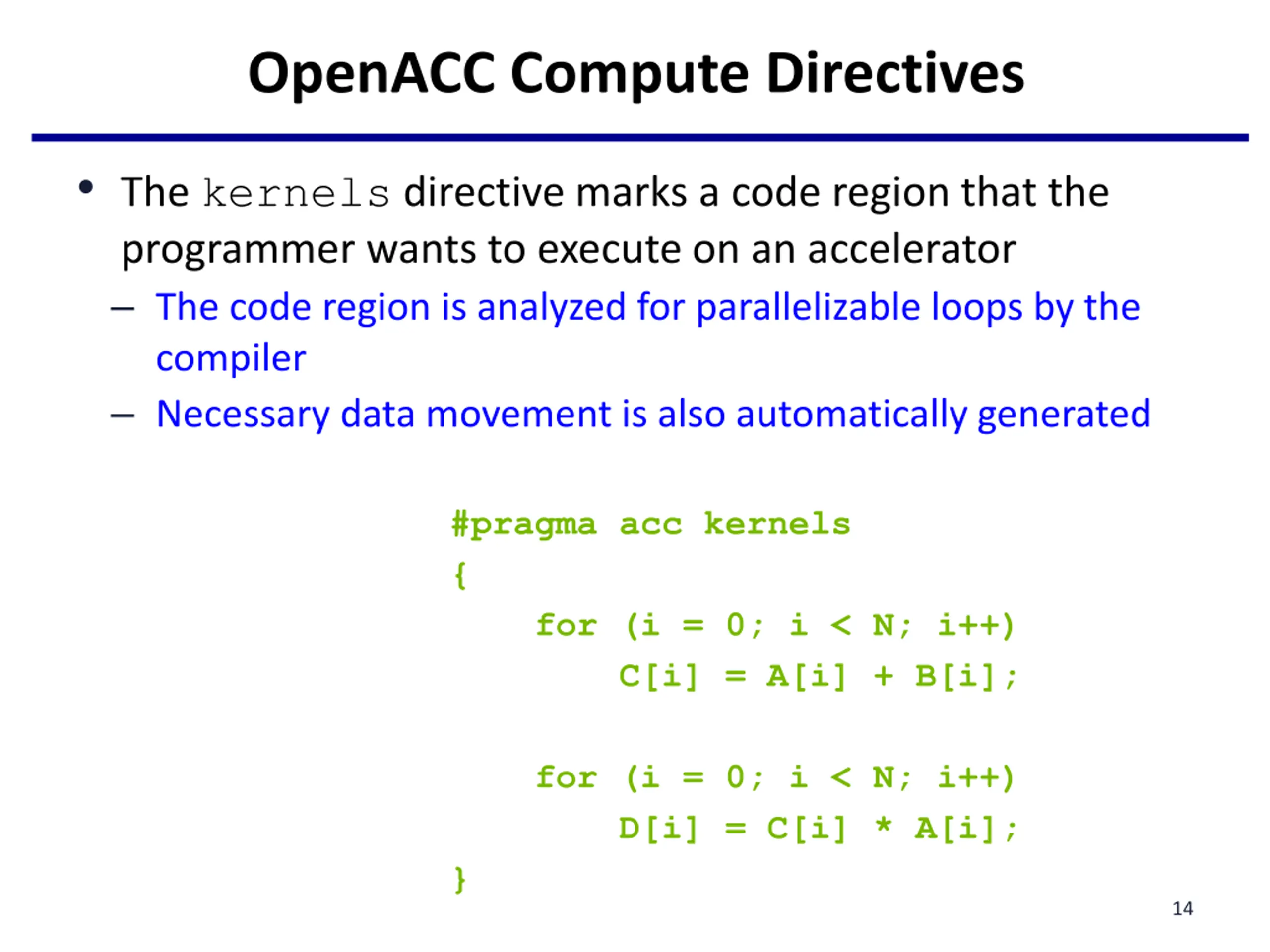 OpenACC Compute Directives

• The kernels directive marks a code region that the programmer wants to execute on an accelerator
– The code region is analyzed for parallelizable loops by the compiler
– Necessary data movement is also automatically generated

#pragma acc kernels
{
for (i = 0; i < N; i++)
C[i] = A[i] + B[i];

for (i = 0; i < N; i++)
D[i] = C[i] * A[i];
}

14